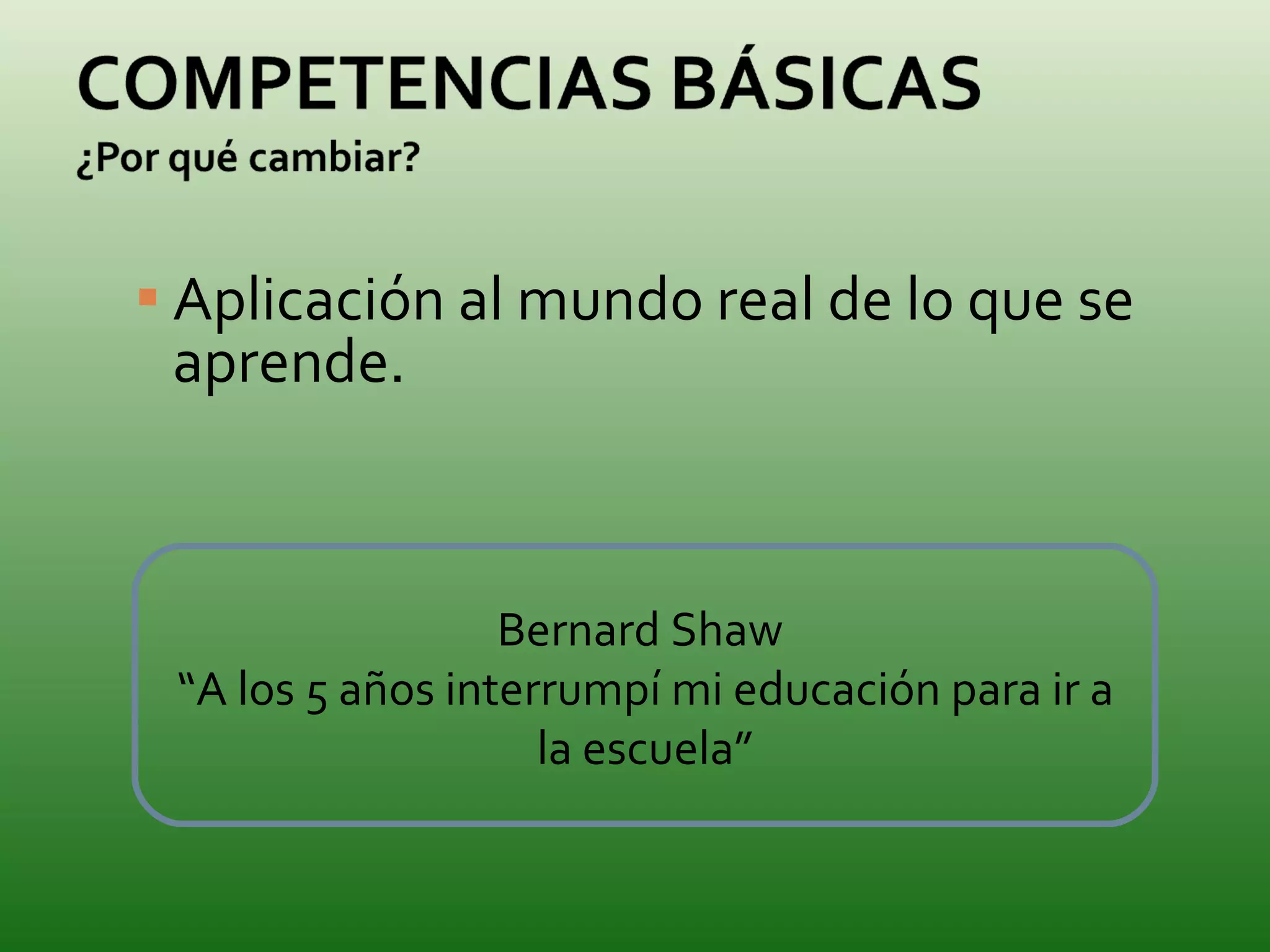 COMPETENCIAS BÁSICAS
¿Por qué cambiar?

Aplicación al mundo real de lo que se aprende.

Bernard Shaw
“A los 5 años interrumpí mi educación para ir a la escuela”